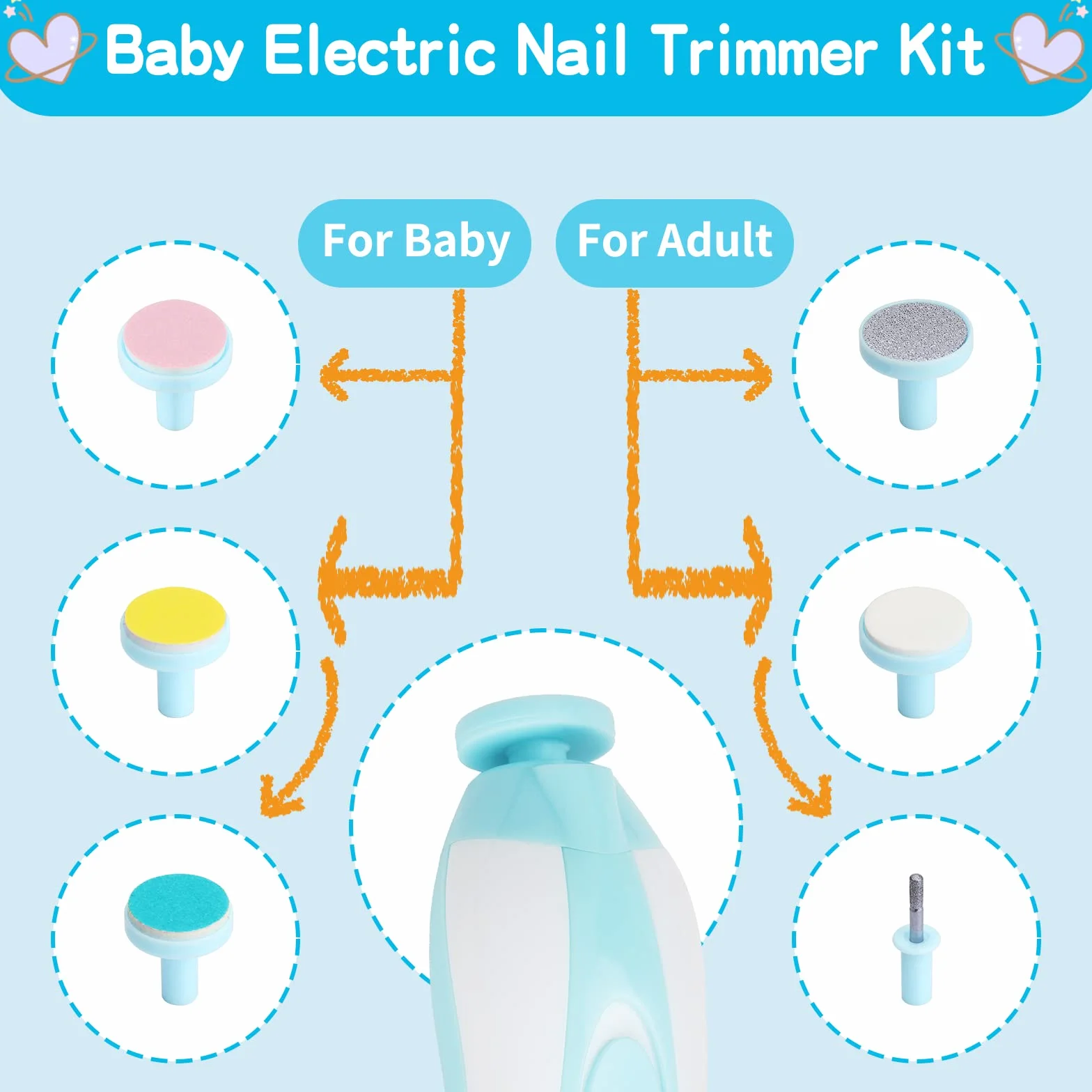 Baby Electric Nail Trimmer Kit

For Baby

For Adult